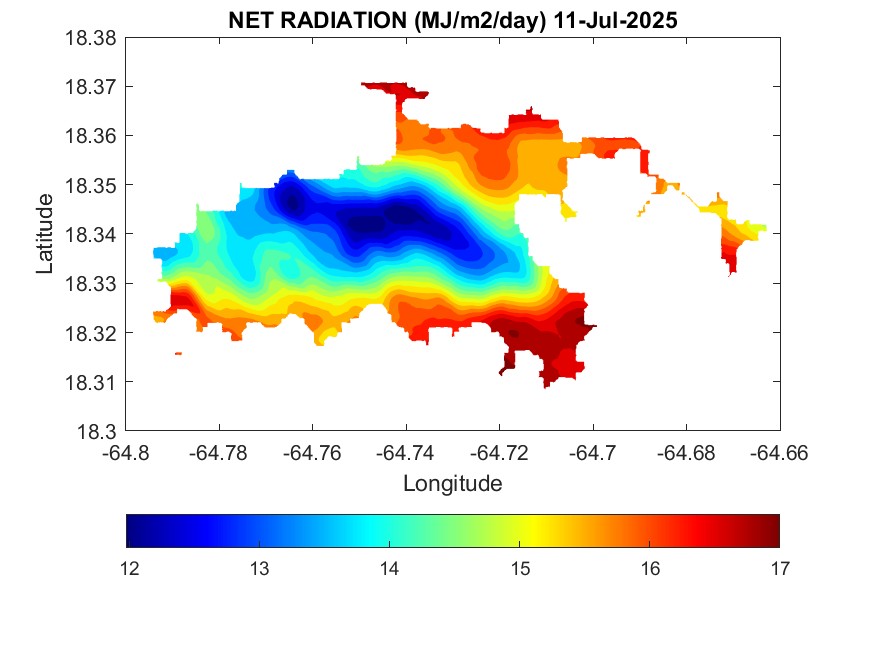 NET RADIATION (MJ/m2/day) 11-Jul-2025

18.38
18.37
18.36
18.35
18.34
18.33
18.32
18.31
18.3

Latitude

-64.8 -64.78 -64.76 -64.74 -64.72 -64.7 -64.68 -64.66

Longitude

12 13 14 15 16 17